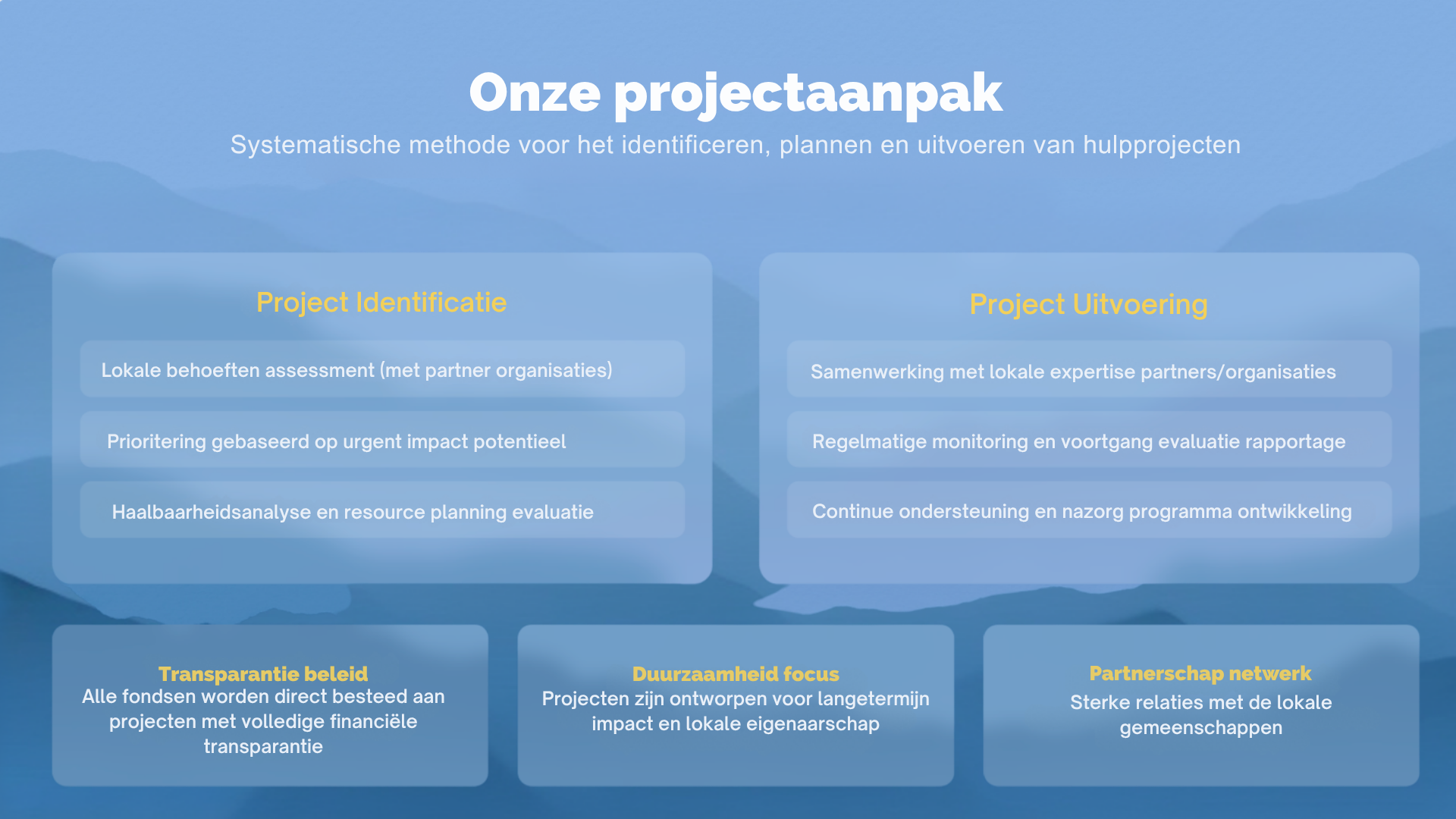 Onze projectaanpak

Systematische methode voor het identificeren, plannen en uitvoeren van hulpprojecten

Project Identificatie

Lokale behoeften assessment (met partner organisaties)

Prioritering gebaseerd op urgent impact potentieel

Haalbaarheidsanalyse en resource planning evaluatie

Project Uitvoering

Samenwerking met lokale expertise partners/organisaties

Regelmatige monitoring en voortgang evaluatie rapportage

Continue ondersteuning en nazorg programma ontwikkeling

Transparantie beleid
Alle fondsen worden direct besteed aan projecten met volledige financiële transparantie

Duurzaamheid focus
Projecten zijn ontworpen voor langetermijn impact en lokale eigenaarschap

Partnerschap netwerk
Sterke relaties met de lokale gemeenschappen